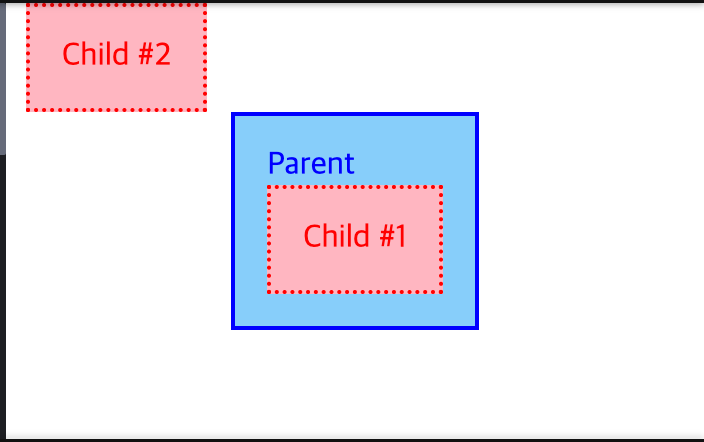 Child #2

Parent

Child #1